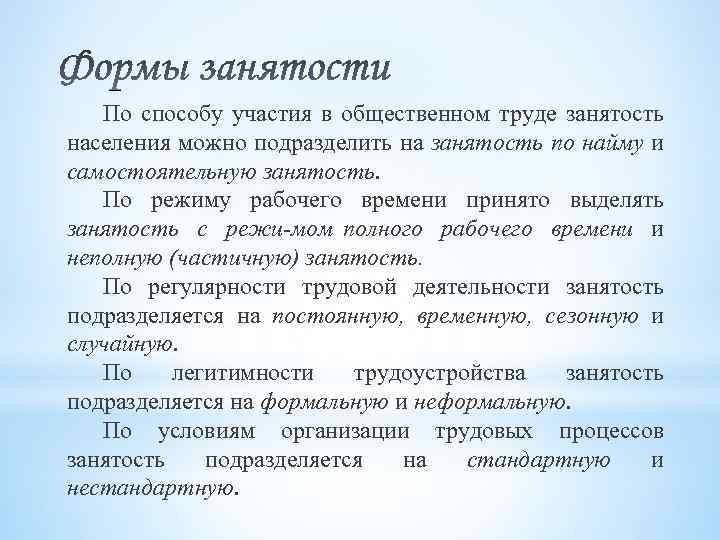 Формы занятости

По способу участия в общественном труде занятость населения можно подразделить на занятость по найму и самостоятельную занятость.

По режиму рабочего времени принято выделять занятость с режи-мом полного рабочего времени и неполную (частичную) занятость.

По регулярности трудовой деятельности занятость подразделяется на постоянную, временную, сезонную и случайную.

По легитимности трудоустройства занятость подразделяется на формальную и неформальную.

По условиям организации трудовых процессов занятость подразделяется на стандартную и нестандартную.